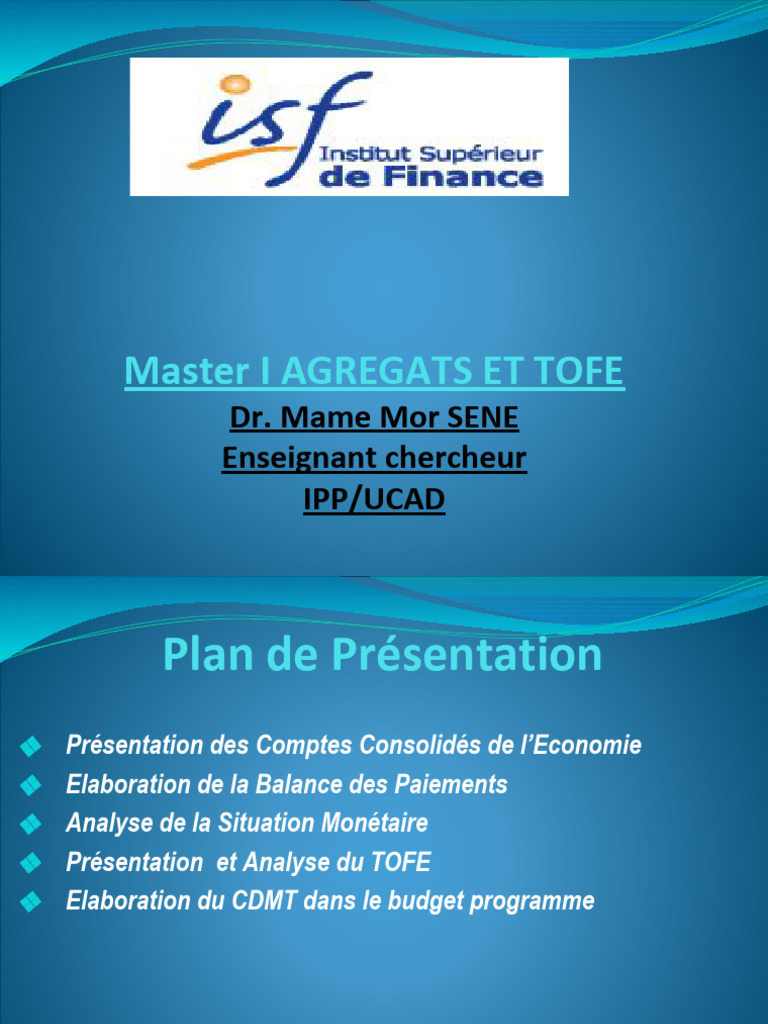 isf Institut Supérieur de Finance

Master I AGREGATS ET TOFE

Dr. Mame Mor SENE
Enseignant chercheur
IPP/UCAD

Plan de Présentation

Présentation des Comptes Consolidés de l'Economie
Elaboration de la Balance des Paiements
Analyse de la Situation Monétaire
Présentation et Analyse du TOFE
Elaboration du CDMT dans le budget programme